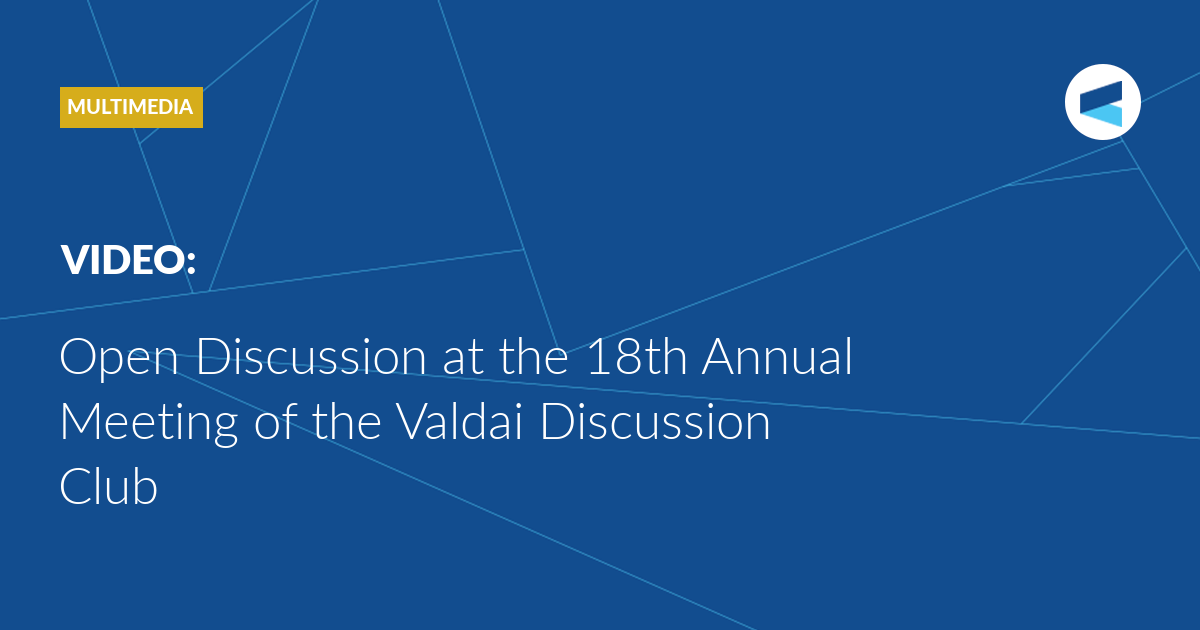 MULTIMEDIA

VIDEO:

Open Discussion at the 18th Annual Meeting of the Valdai Discussion Club